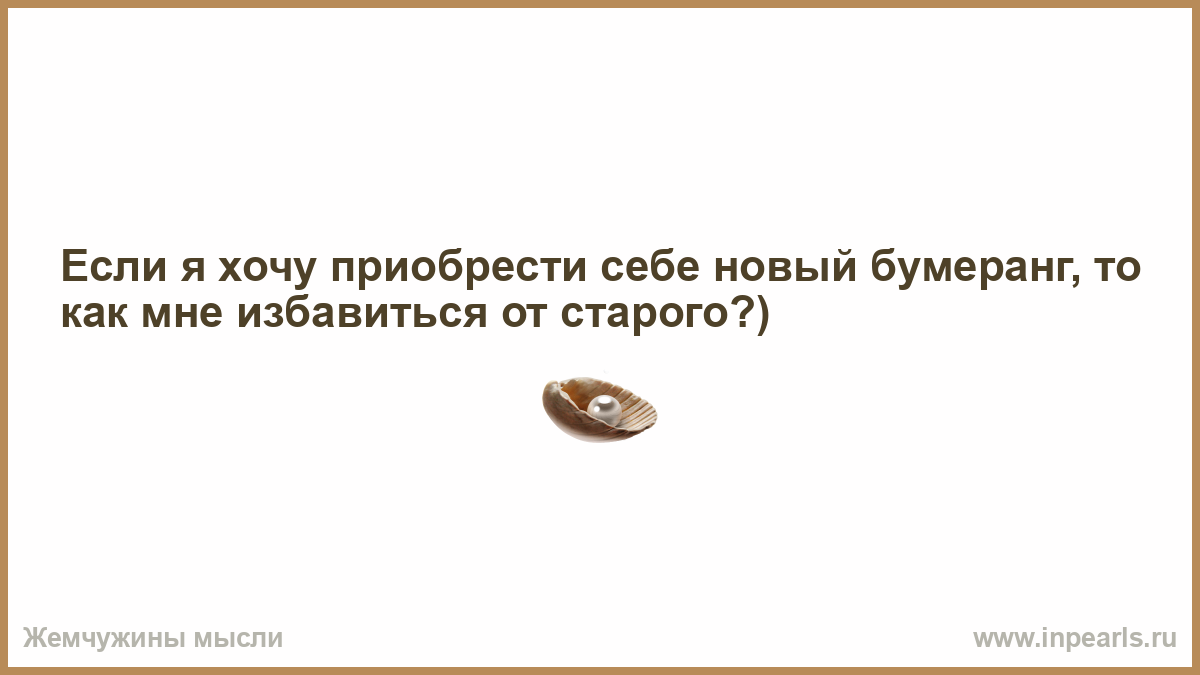 Если я хочу приобрести себе новый бумеранг, то как мне избавиться от старого?)

Жемчужины мысли

www.inpearls.ru